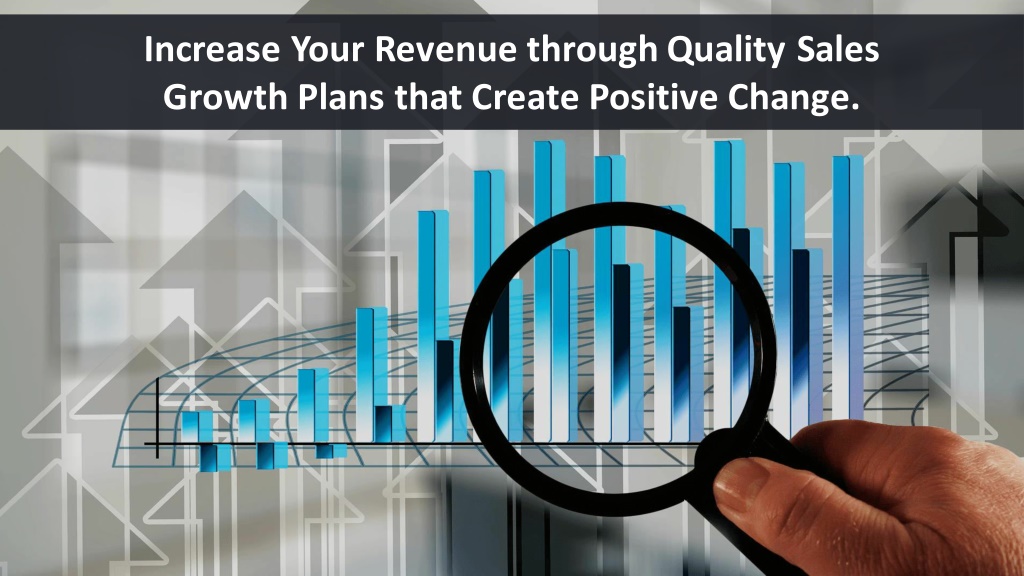 Increase Your Revenue through Quality Sales Growth Plans that Create Positive Change.